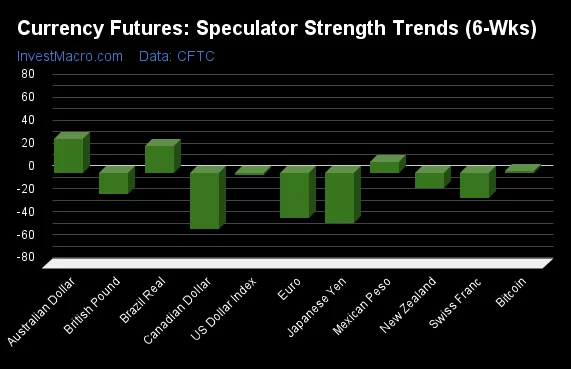 Currency Futures: Speculator Strength Trends (6-Wks)
InvestMacro.com Data: CFTC

80
60
40
20
0
-20
-40
-60
-80

Australian Dollar
British Pound
Brazil Real
Canadian Dollar
US Dollar Index
Euro
Japanese Yen
Mexican Peso
New Zealand
Swiss Franc
Bitcoin